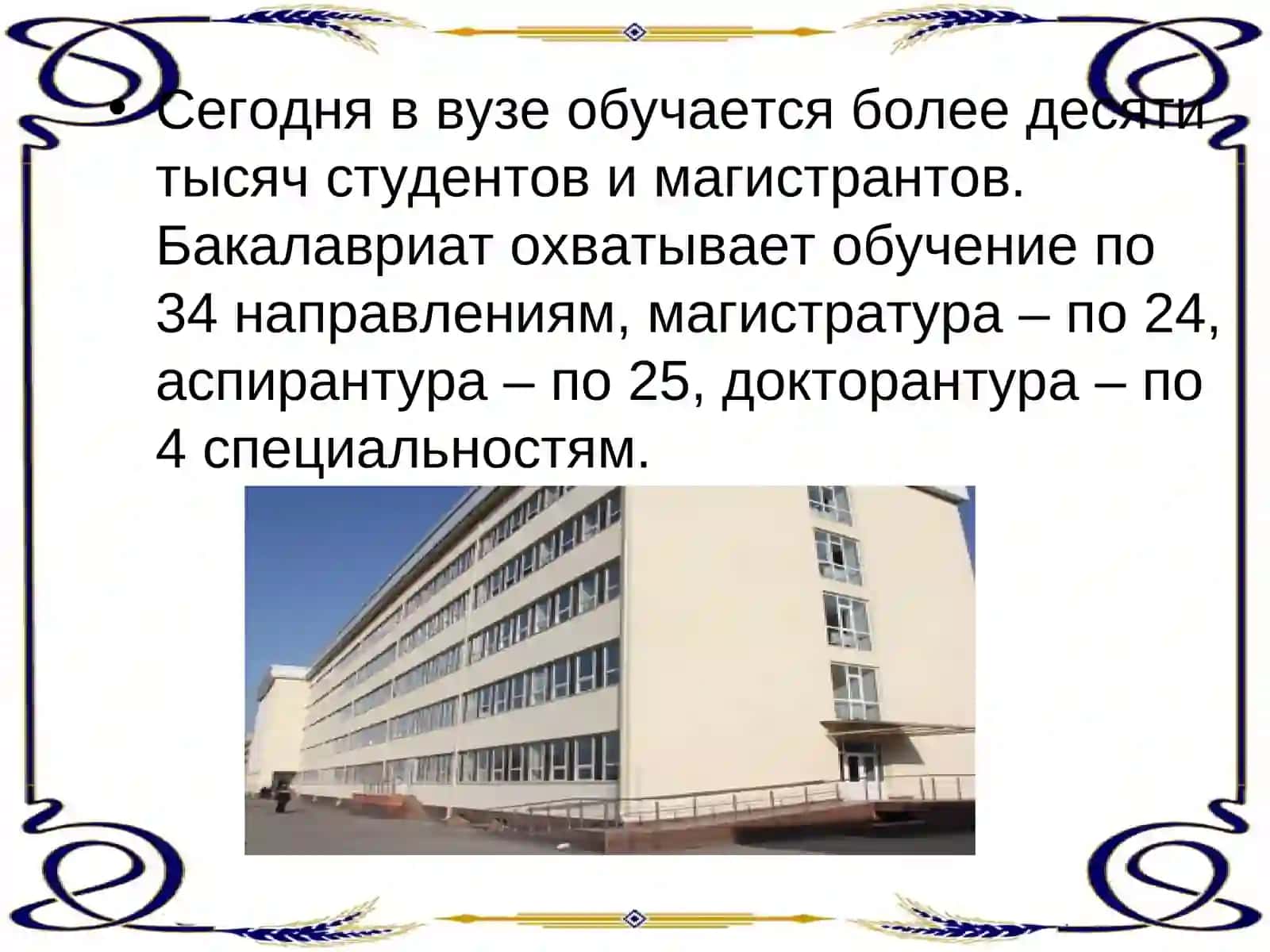 • Сегодня в вузе обучается более десяти тысяч студентов и магистрантов. Бакалавриат охватывает обучение по 34 направлениям, магистратура – по 24, аспирантура – по 25, докторантура – по 4 специальностям.